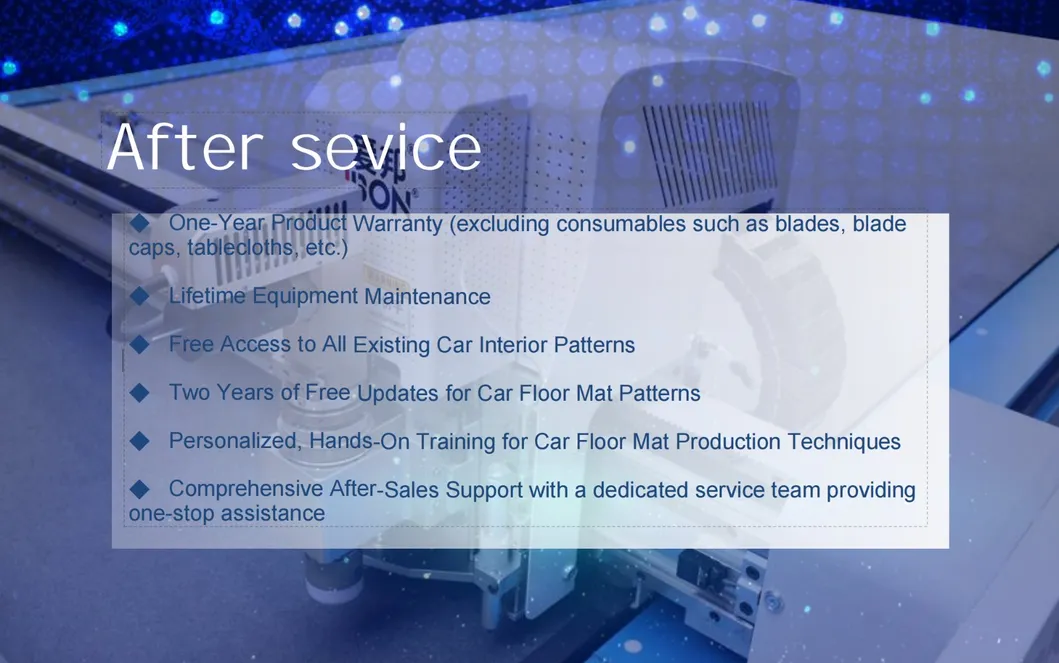 After sevice

◆ One-Year Product Warranty (excluding consumables such as blades, blade caps, tablecloths, etc.)

◆ Lifetime Equipment Maintenance

◆ Free Access to All Existing Car Interior Patterns

◆ Two Years of Free Updates for Car Floor Mat Patterns

◆ Personalized, Hands-On Training for Car Floor Mat Production Techniques

◆ Comprehensive After-Sales Support with a dedicated service team providing one-stop assistance